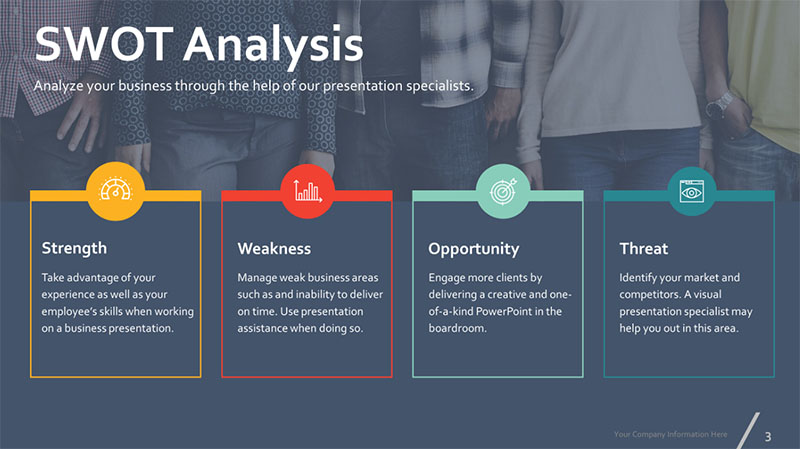 SWOT Analysis

Analyze your business through the help of our presentation specialists.

Strength

Take advantage of your experience as well as your employee's skills when working on a business presentation.

Weakness

Manage weak business areas such as and inability to deliver on time. Use presentation assistance when doing so.

Opportunity

Engage more clients by delivering a creative and one-of-a-kind PowerPoint in the boardroom.

Threat

Identify your market and competitors. A visual presentation specialist may help you out in this area.

Your Company Information Here

3